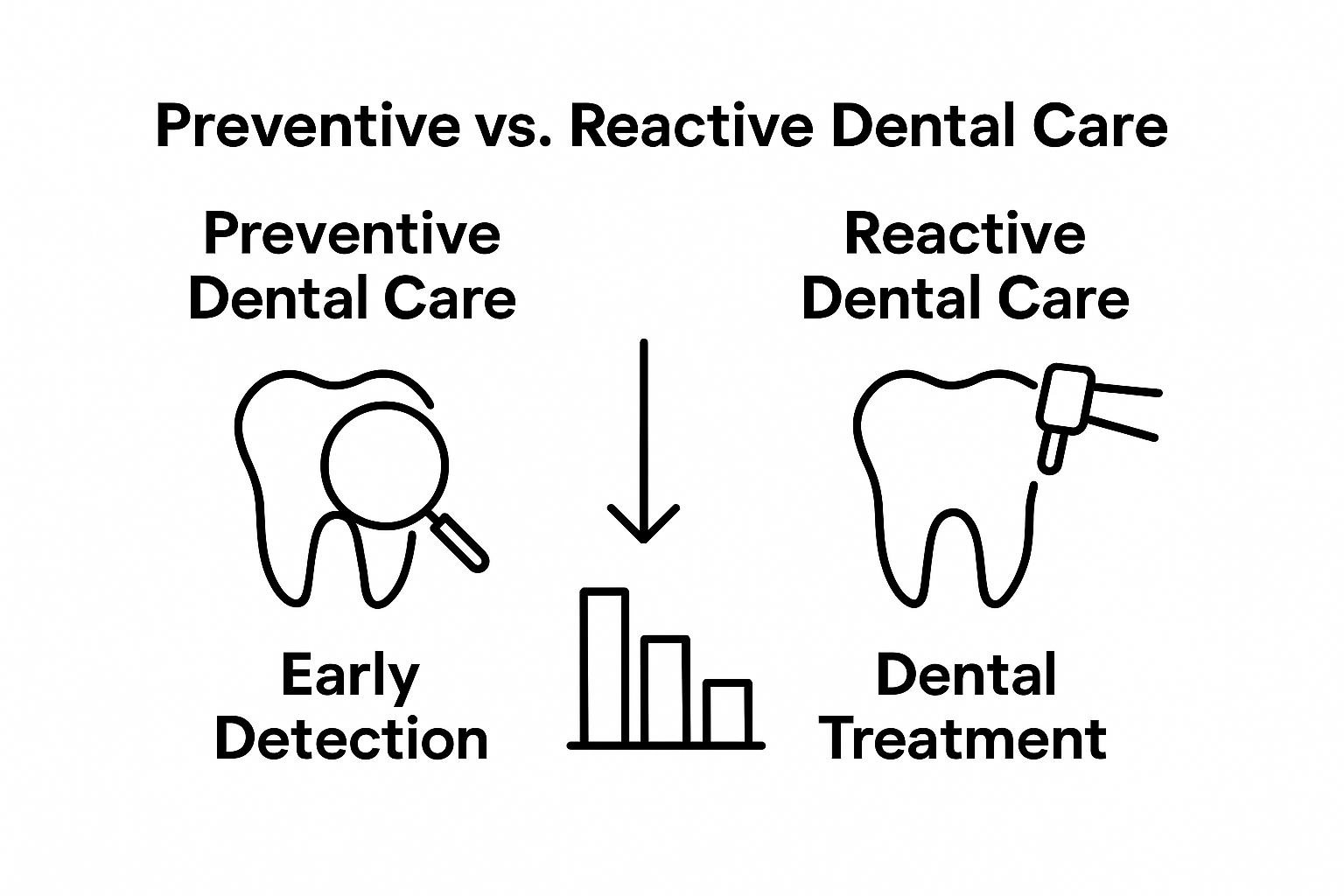 Preventive vs. Reactive Dental Care

Preventive Dental Care

Early Detection

Reactive Dental Care

Dental Treatment